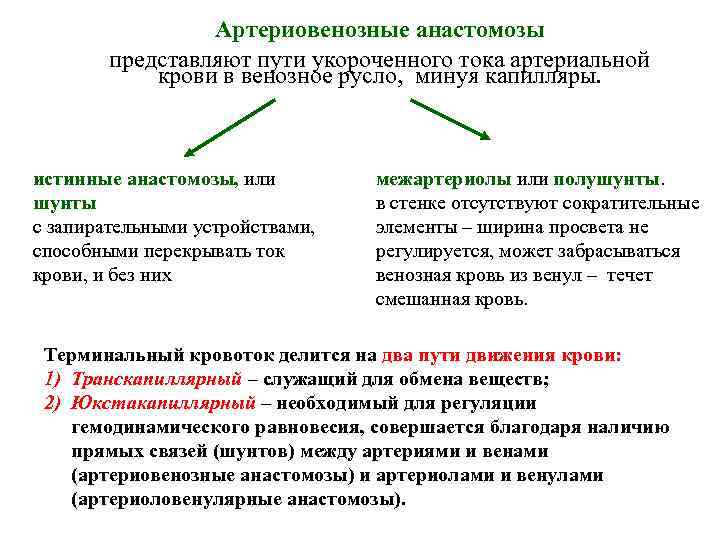 Артериовенозные анастомозы

представляют пути укороченного тока артериальной крови в венозное русло, минуя капилляры.

истинные анастомозы, или шунты
с запирательными устройствами, способными перекрывать ток крови, и без них

межартериолы или полушунты.
в стенке отсутствуют сократительные элементы – ширина просвета не регулируется, может забрасываться венозная кровь из венул – течет смешанная кровь.

Терминальный кровоток делится на два пути движения крови:
1) Транскапиллярный – служащий для обмена веществ;
2) Юкстакапиллярный – необходимый для регуляции гемодинамического равновесия, совершается благодаря наличию прямых связей (шунтов) между артериями и венами (артериовенозные анастомозы) и артериолами и венулами (артериоловенулярные анастомозы).